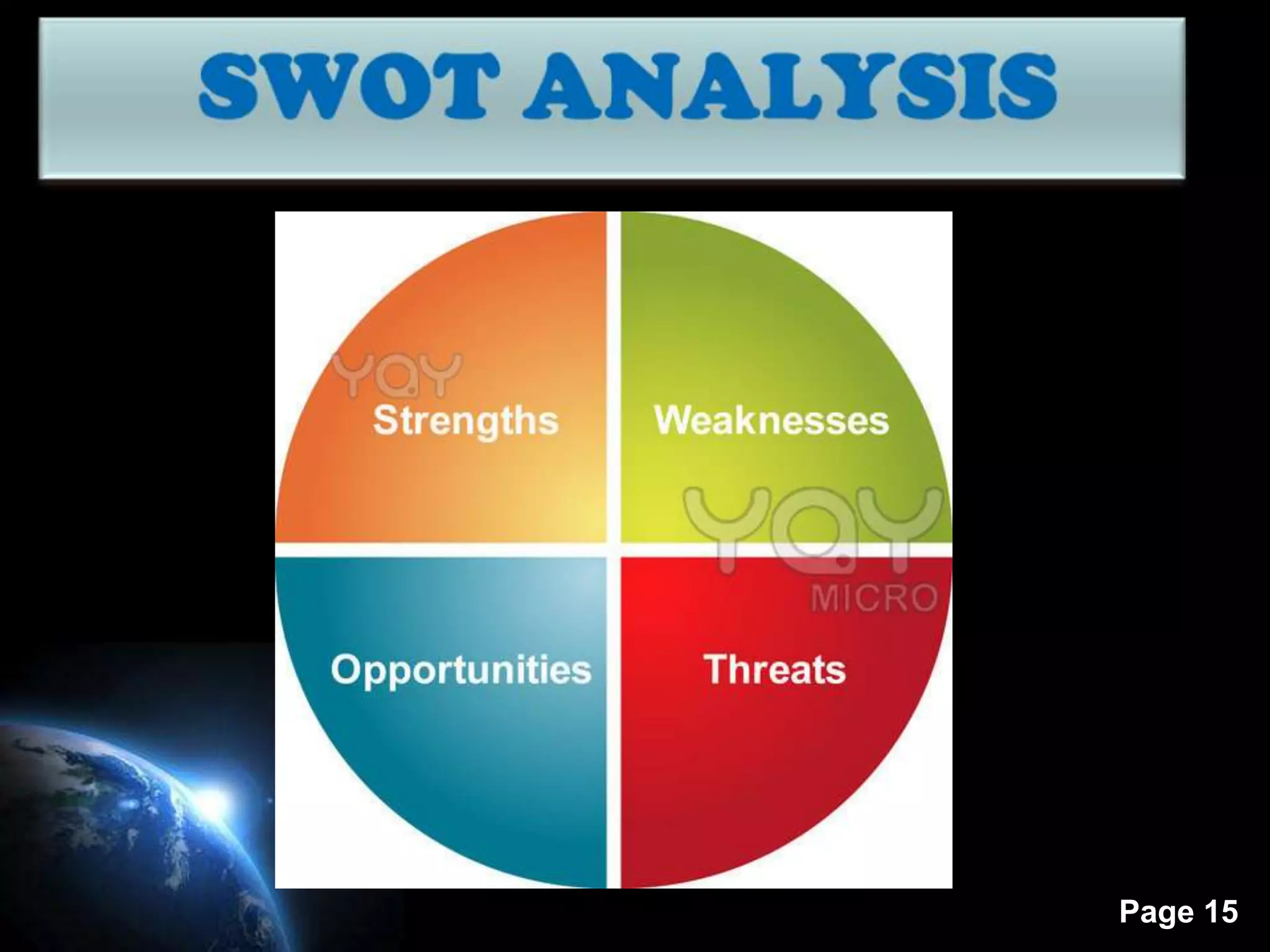 SWOT ANALYSIS

YAY

Strengths

Weaknesses

YAY
MICRO

Opportunities

Threats

Page 15